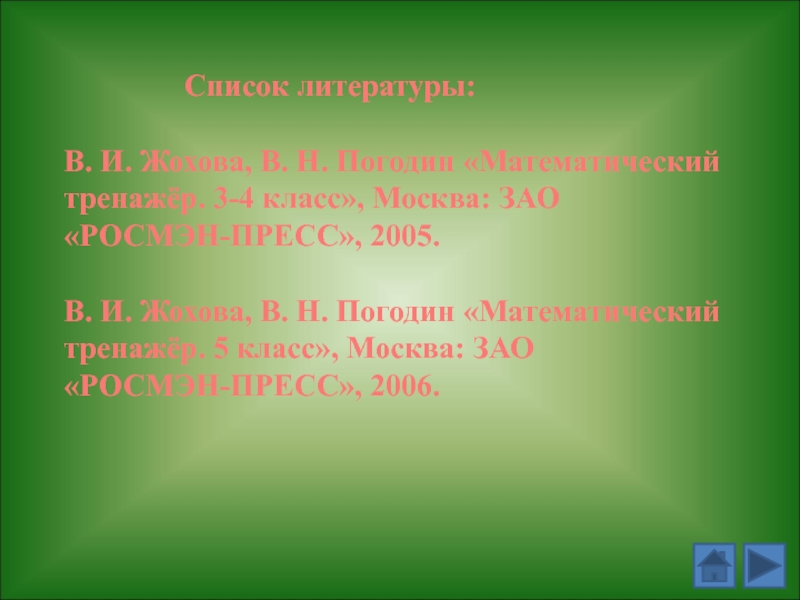 Список литературы:

В. И. Жохова, В. Н. Погодин «Математический тренажёр. 3-4 класс», Москва: ЗАО «РОСМЭН-ПРЕСС», 2005.

В. И. Жохова, В. Н. Погодин «Математический тренажёр. 5 класс», Москва: ЗАО «РОСМЭН-ПРЕСС», 2006.